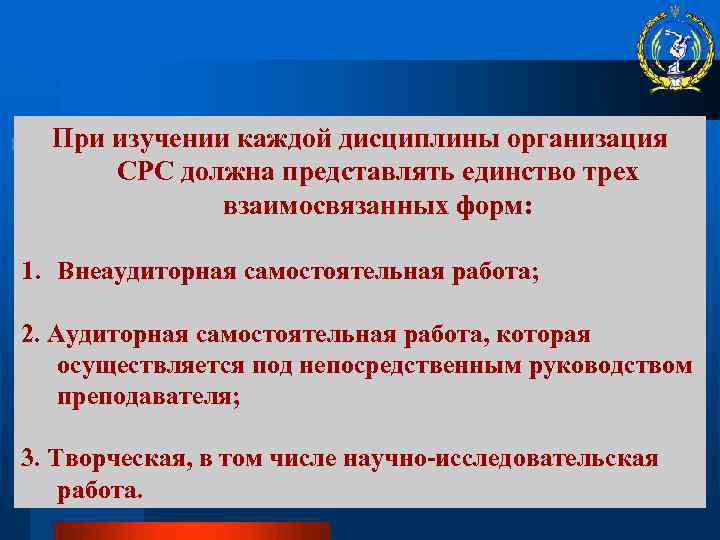 При изучении каждой дисциплины организация СРС должна представлять единство трех взаимосвязанных форм:

1. Внеаудиторная самостоятельная работа;

2. Аудиторная самостоятельная работа, которая осуществляется под непосредственным руководством преподавателя;

3. Творческая, в том числе научно-исследовательская работа.